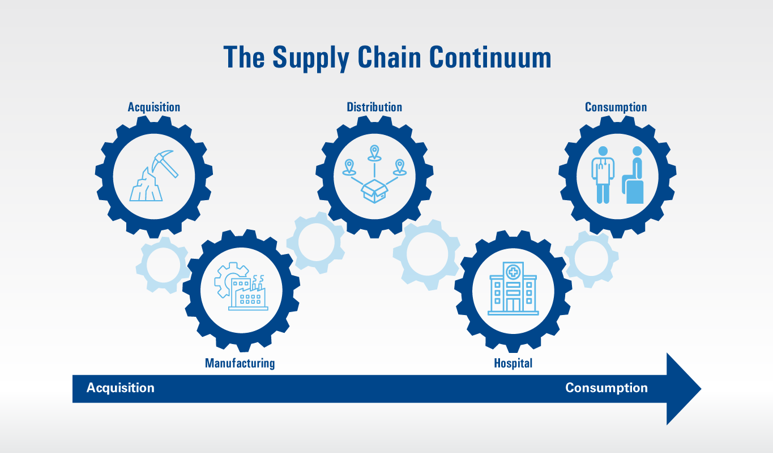 The Supply Chain Continuum

Acquisition

Distribution

Consumption

Manufacturing

Hospital

Acquisition

Consumption